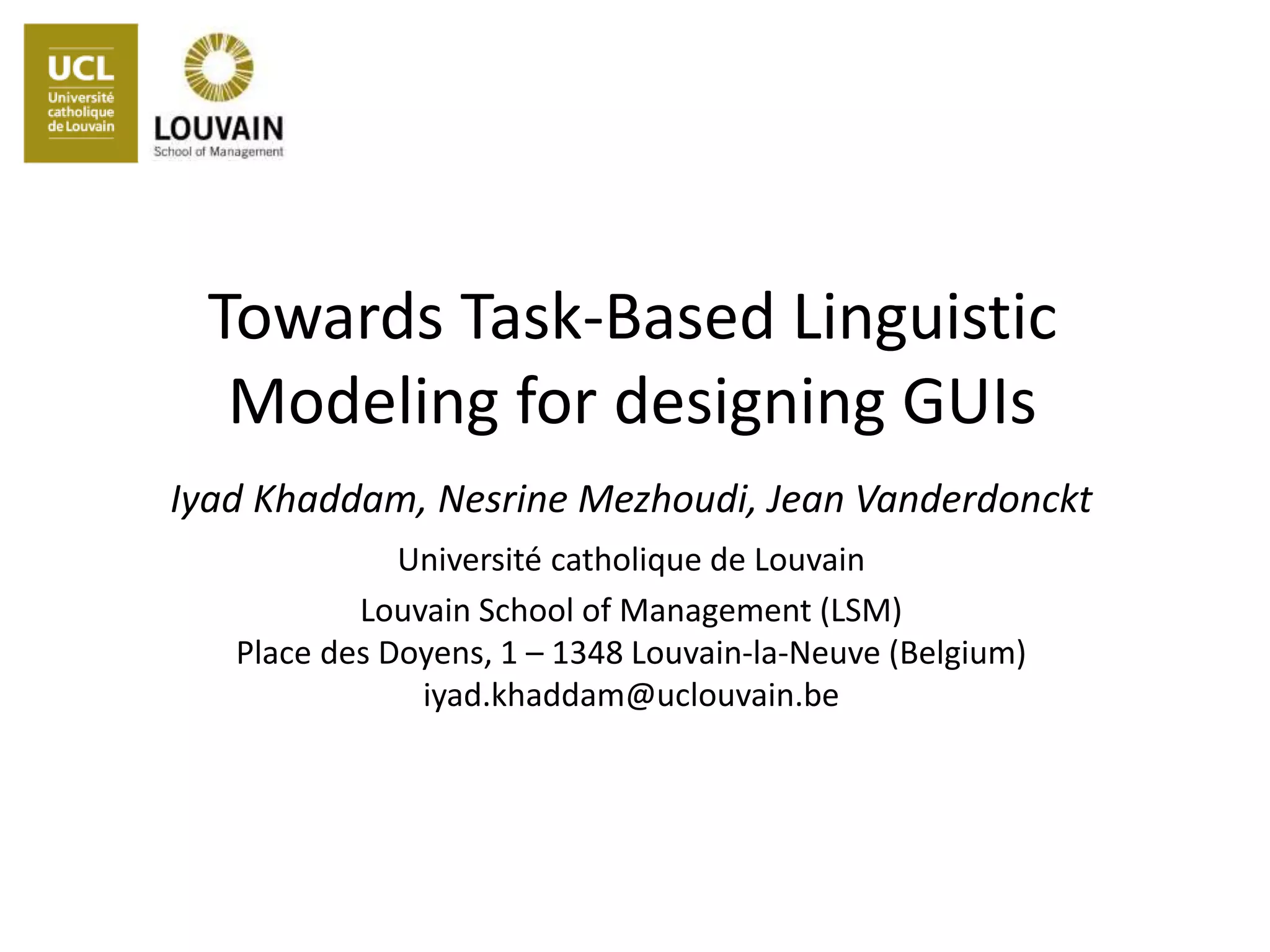 UCL
Université catholique de Louvain

LOUVAIN
School of Management

Towards Task-Based Linguistic Modeling for designing GUIs

Iyad Khaddam, Nesrine Mezhoudi, Jean Vanderdonckt

Université catholique de Louvain

Louvain School of Management (LSM)
Place des Doyens, 1 – 1348 Louvain-la-Neuve (Belgium)
iyad.khaddam@uclouvain.be